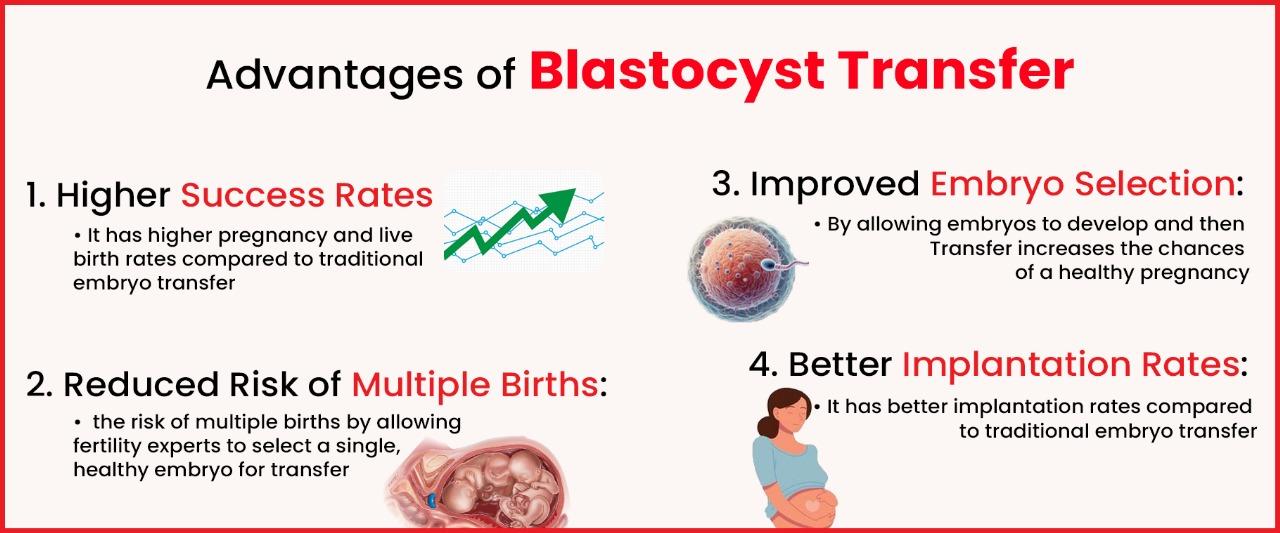 Advantages of Blastocyst Transfer

1. Higher Success Rates

• It has higher pregnancy and live birth rates compared to traditional embryo transfer

2. Reduced Risk of Multiple Births:

• the risk of multiple births by allowing fertility experts to select a single, healthy embryo for transfer

3. Improved Embryo Selection:

• By allowing embryos to develop and then Transfer increases the chances of a healthy pregnancy

4. Better Implantation Rates:

• It has better implantation rates compared to traditional embryo transfer